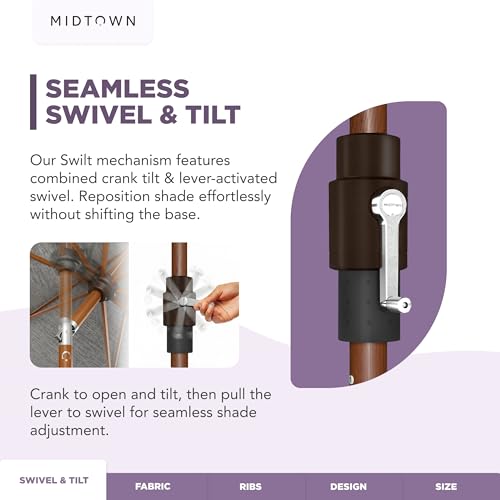 MIDTOWN

SEAMLESS SWIVEL & TILT

Our Swilt mechanism features combined crank tilt & lever-activated swivel. Reposition shade effortlessly without shifting the base.

MIDTOWN

Crank to open and tilt, then pull the lever to swivel for seamless shade adjustment.

SWIVEL & TILT
FABRIC
RIBS
DESIGN
SIZE